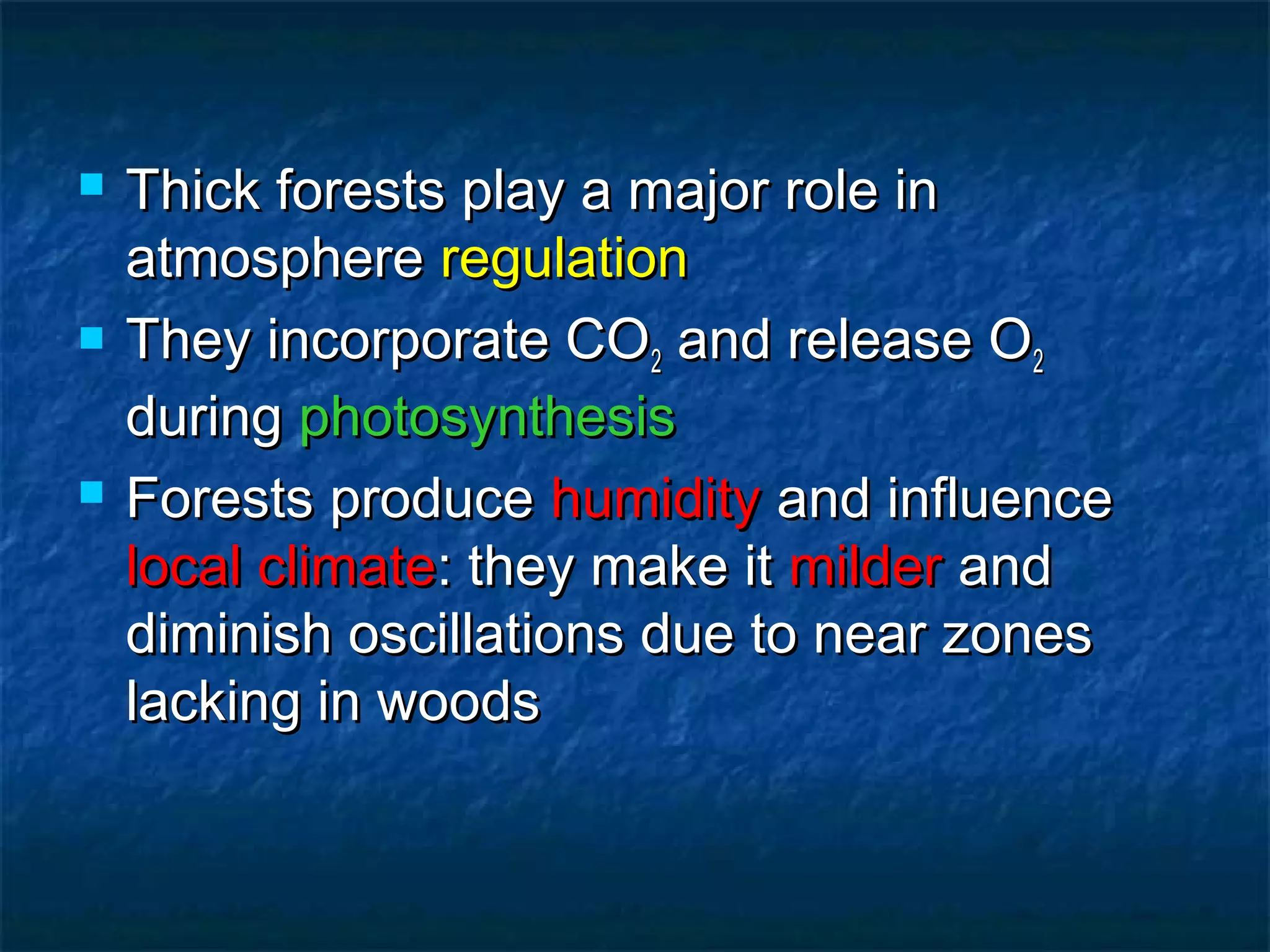 - Thick forests play a major role in atmosphere regulation
- They incorporate $CO_2$ and release $O_2$ during photosynthesis
- Forests produce humidity and influence local climate: they make it milder and diminish oscillations due to near zones lacking in woods